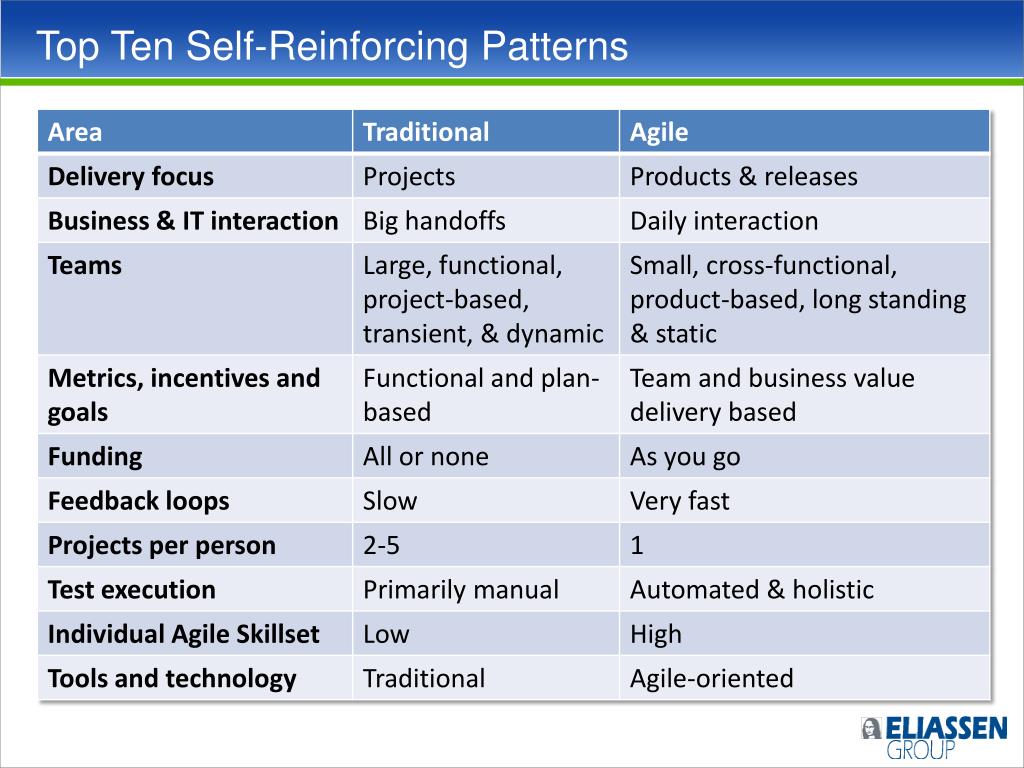 Top Ten Self-Reinforcing Patterns

| Area | Traditional | Agile |
|---|---|---|
| Delivery focus | Projects | Products & releases |
| Business & IT interaction | Big handoffs | Daily interaction |
| Teams | Large, functional, project-based, transient, & dynamic | Small, cross-functional, product-based, long standing & static |
| Metrics, incentives and goals | Functional and plan-based | Team and business value delivery based |
| Funding | All or none | As you go |
| Feedback loops | Slow | Very fast |
| Projects per person | 2-5 | 1 |
| Test execution | Primarily manual | Automated & holistic |
| Individual Agile Skillset | Low | High |
| Tools and technology | Traditional | Agile-oriented |

ELIASSEN GROUP